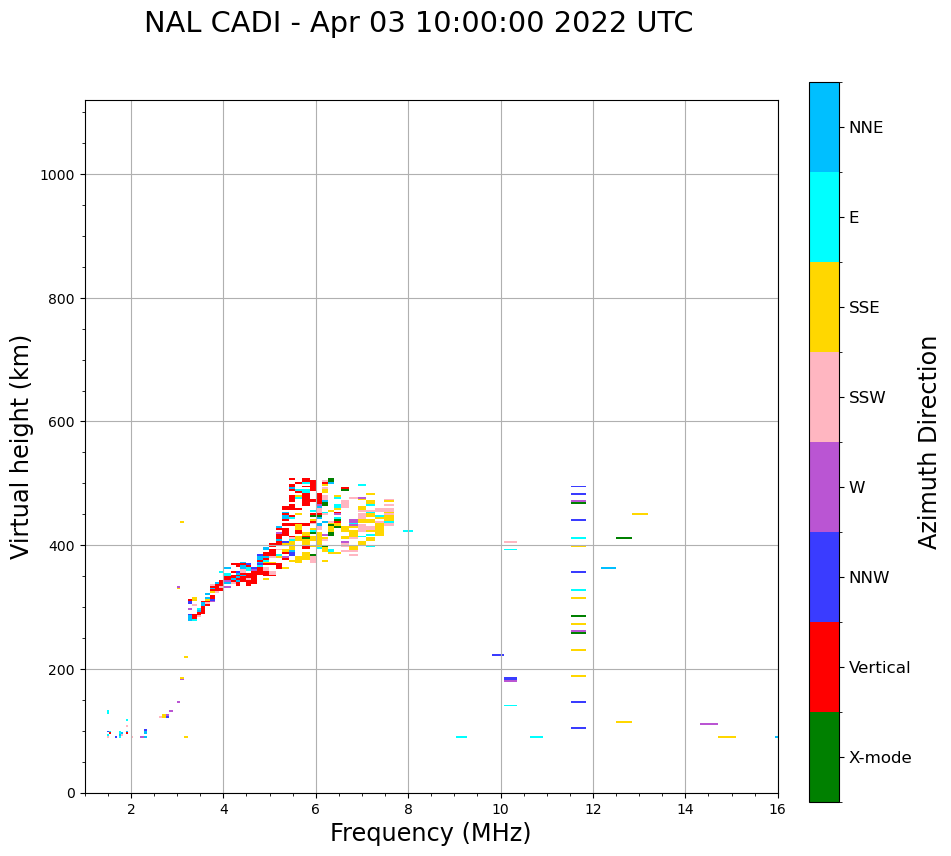 NAL CADI - Apr 03 10:00:00 2022 UTC

Virtual height (km)

1000
800
600
400
200
0

2
4
6
8
10
12
14
16

Frequency (MHz)

NNE
E
SSE
SSW
W
NNW
Vertical
X-mode

Azimuth Direction